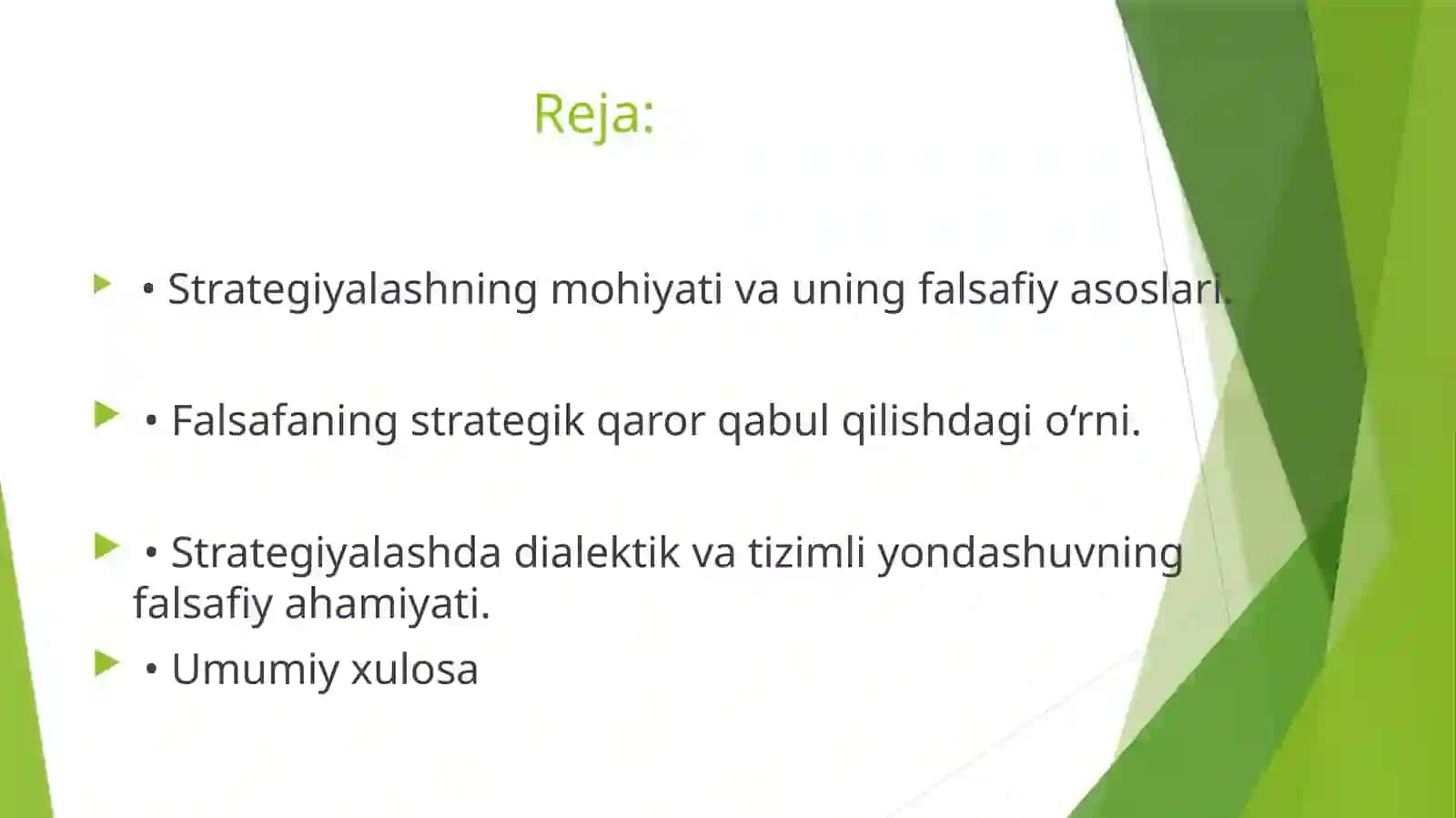 Reja:

• Strategiyalashning mohiyati va uning falsafiy asoslari.

• Falsafaning strategik qaror qabul qilishdagi o‘rni.

• Strategiyalashda dialektik va tizimli yondashuvning falsafiy ahamiyati.

• Umumiy xulosa